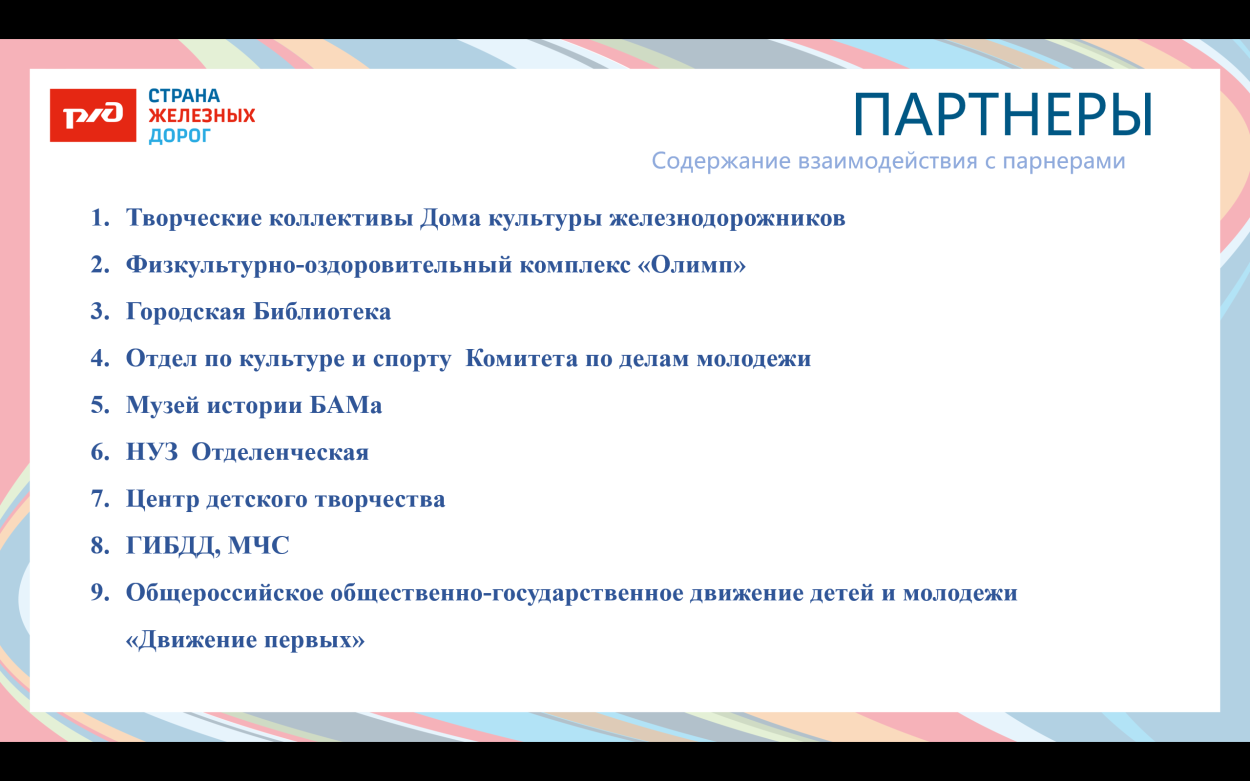 РЖД СТРАНА ЖЕЛЕЗНЫХ ДОРОГ

ПАРТНЕРЫ

Содержание взаимодействия с парнерами

1. Творческие коллективы Дома культуры железнодорожников
2. Физкультурно-оздоровительный комплекс «Олимп»
3. Городская Библиотека
4. Отдел по культуре и спорту Комитета по делам молодежи
5. Музей истории БАМа
6. НУЗ Отделенческая
7. Центр детского творчества
8. ГИБДД, МЧС
9. Общероссийское общественно-государственное движение детей и молодежи «Движение первых»